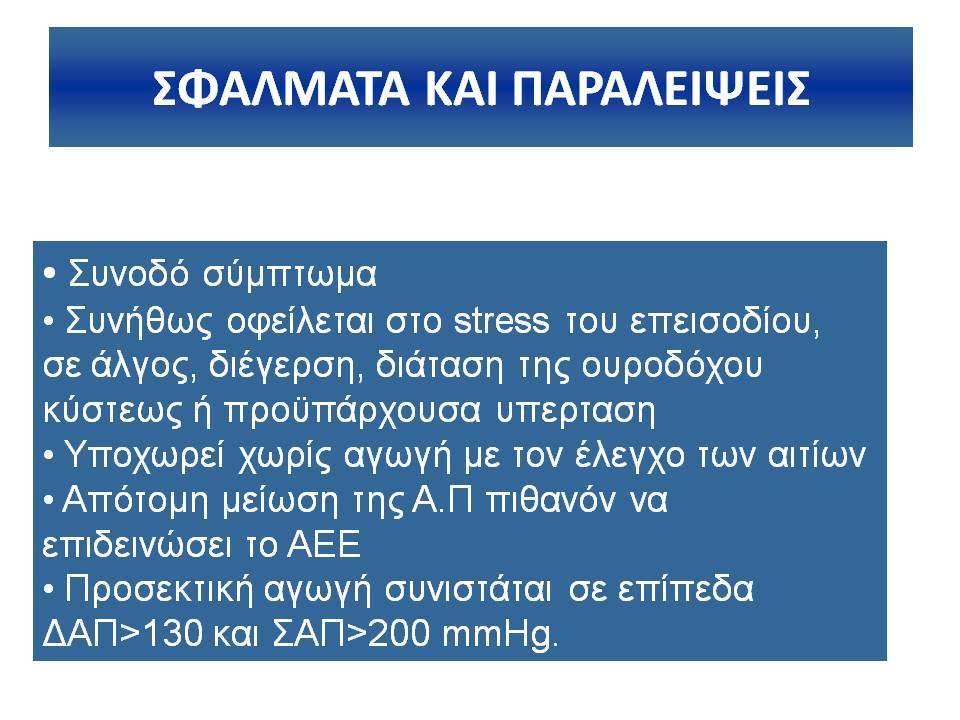 ΣΦΑΛΜΑΤΑ ΚΑΙ ΠΑΡΑΛΕΙΨΕΙΣ

• Συνοδό σύμπτωμα
• Συνήθως οφείλεται στο stress του επεισοδίου, σε άλγος, διέγερση, διάταση της ουροδόχου κύστεως ή προϋπάρχουσα υπερταση
• Υποχωρεί χωρίς αγωγή με τον έλεγχο των αιτίων
• Απότομη μείωση της Α.Π πιθανόν να επιδεινώσει το ΑΕΕ
• Προσεκτική αγωγή συνιστάται σε επίπεδα ΔΑΠ>130 και ΣΑΠ>200 mmHg.